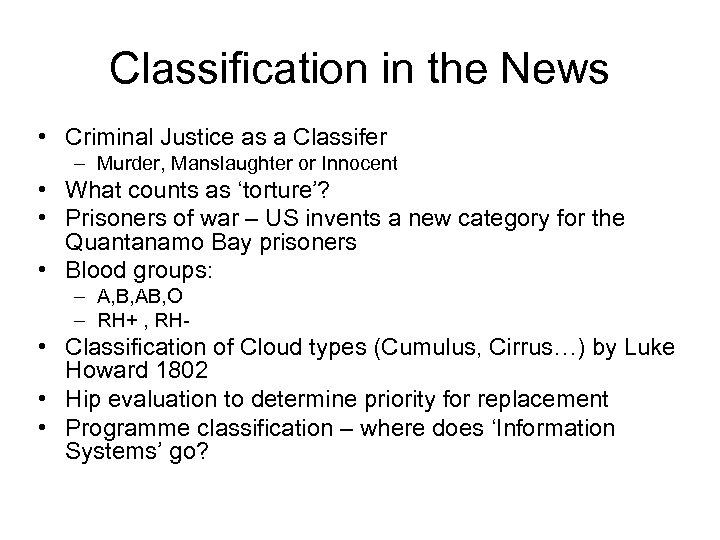 Classification in the News

• Criminal Justice as a Classifer
 – Murder, Manslaughter or Innocent
• What counts as ‘torture’?
• Prisoners of war – US invents a new category for the Quantanamo Bay prisoners
• Blood groups:
 – A,B,AB,O
 – RH+ , RH-
• Classification of Cloud types (Cumulus, Cirrus…) by Luke Howard 1802
• Hip evaluation to determine priority for replacement
• Programme classification – where does ‘Information Systems’ go?